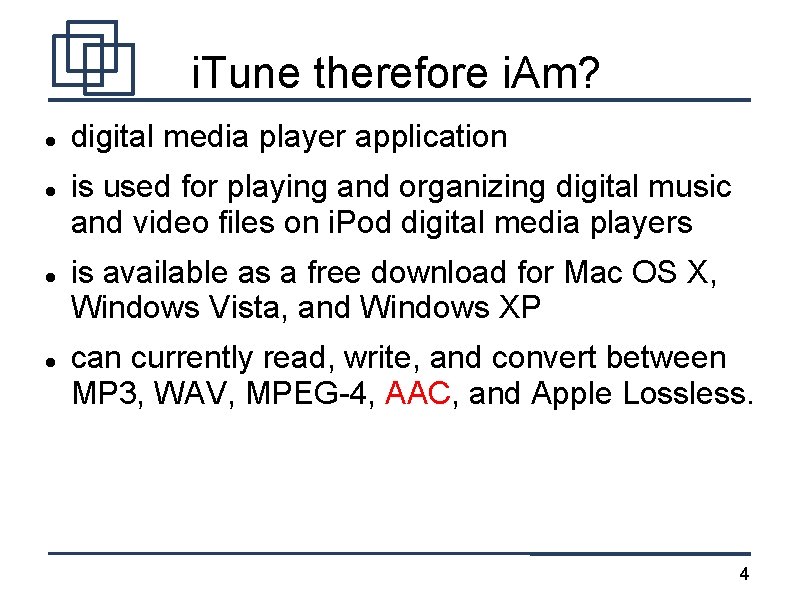 iTune therefore iAm?

- digital media player application
- is used for playing and organizing digital music and video files on iPod digital media players
- is available as a free download for Mac OS X, Windows Vista, and Windows XP
- can currently read, write, and convert between MP3, WAV, MPEG-4, AAC, and Apple Lossless.

4